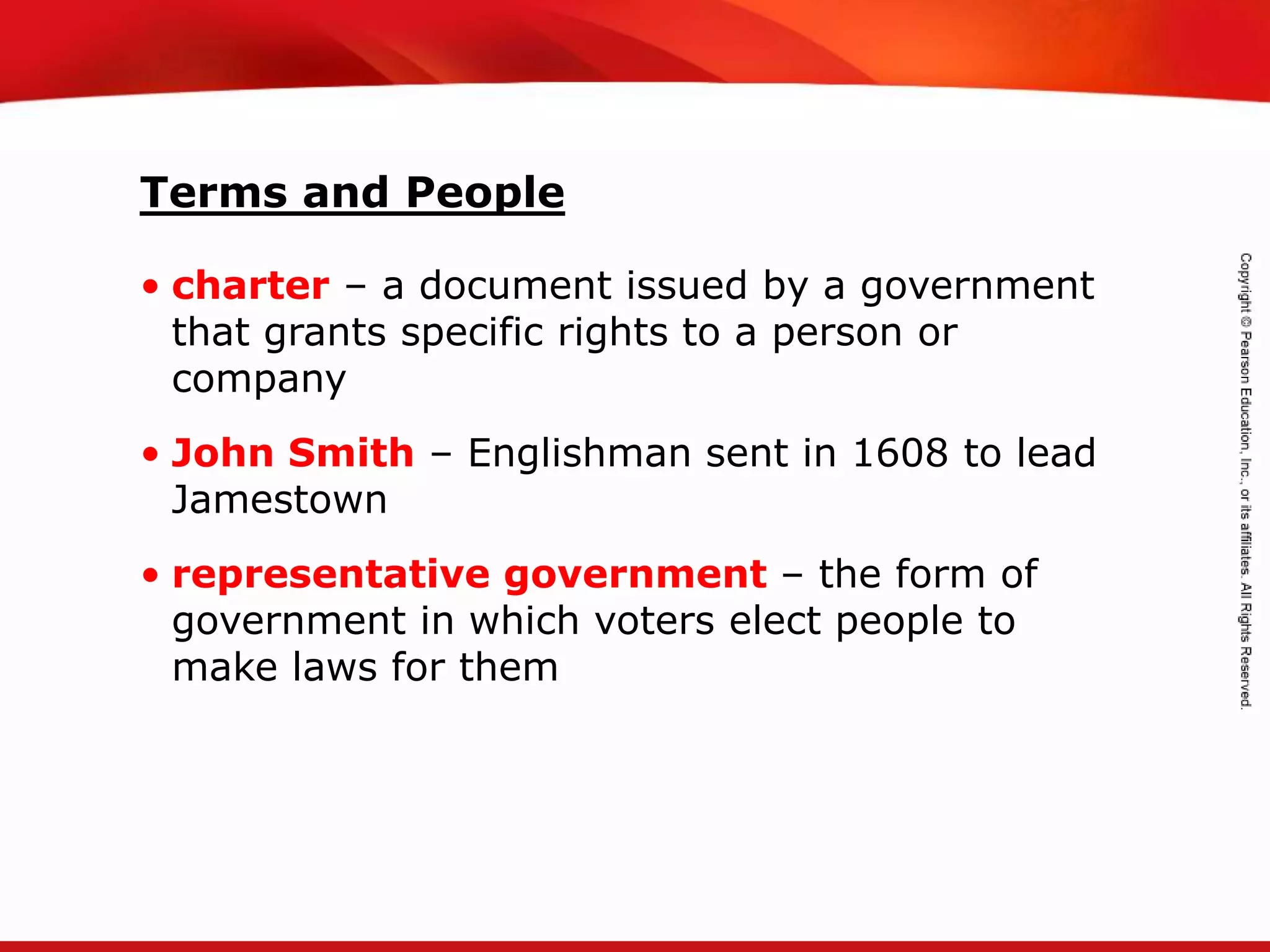 Terms and People

• charter – a document issued by a government that grants specific rights to a person or company

• John Smith – Englishman sent in 1608 to lead Jamestown

• representative government – the form of government in which voters elect people to make laws for them

Copyright © Pearson Education, Inc., or its affiliates. All Rights Reserved.